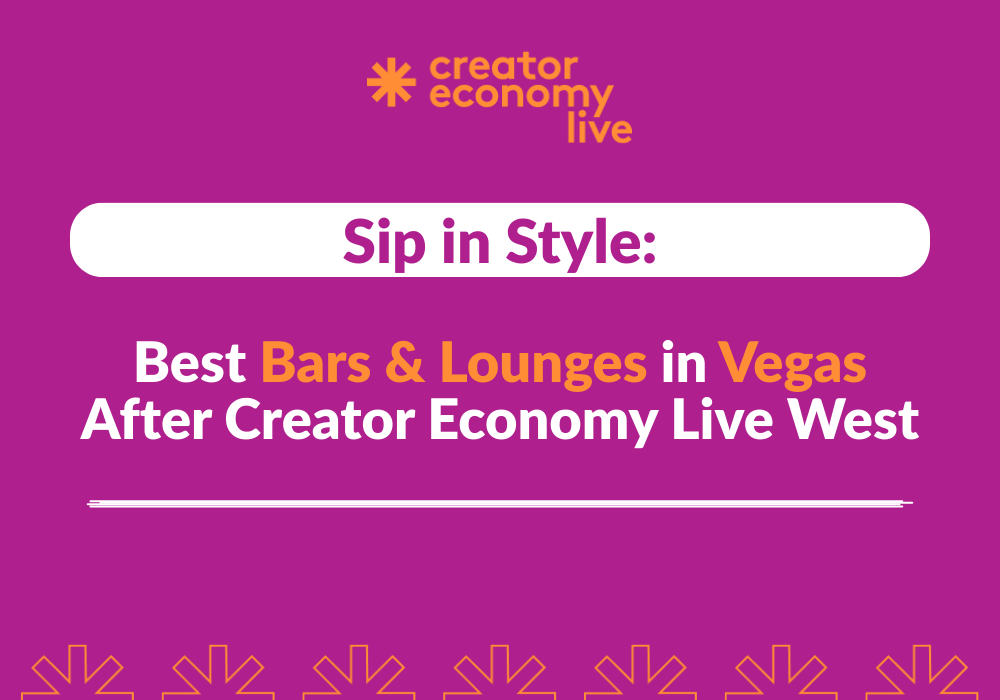 creator economy live

Sip in Style:

Best Bars & Lounges in Vegas After Creator Economy Live West